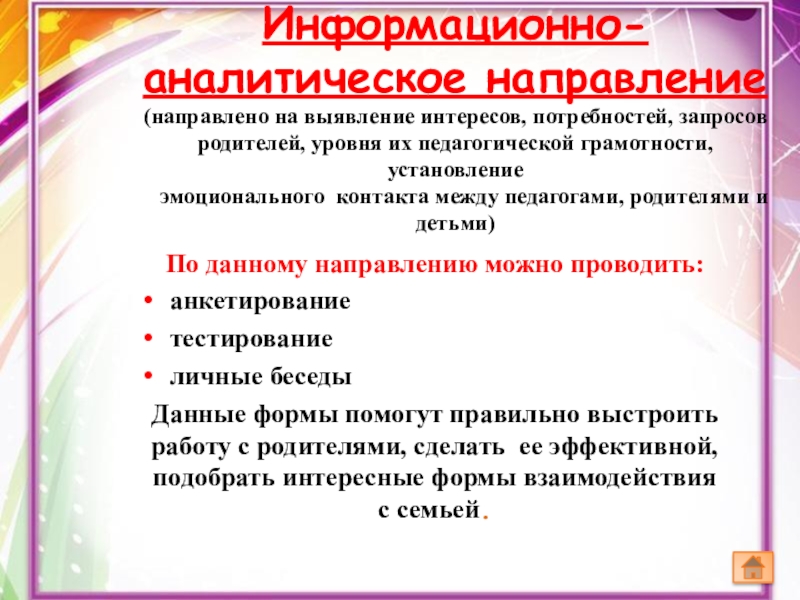 Информационно-аналитическое направление

(направлено на выявление интересов, потребностей, запросов родителей, уровня их педагогической грамотности, установление эмоционального контакта между педагогами, родителями и детьми)

По данному направлению можно проводить:

• анкетирование
• тестирование
• личные беседы

Данные формы помогут правильно выстроить работу с родителями, сделать ее эффективной, подобрать интересные формы взаимодействия с семьей.